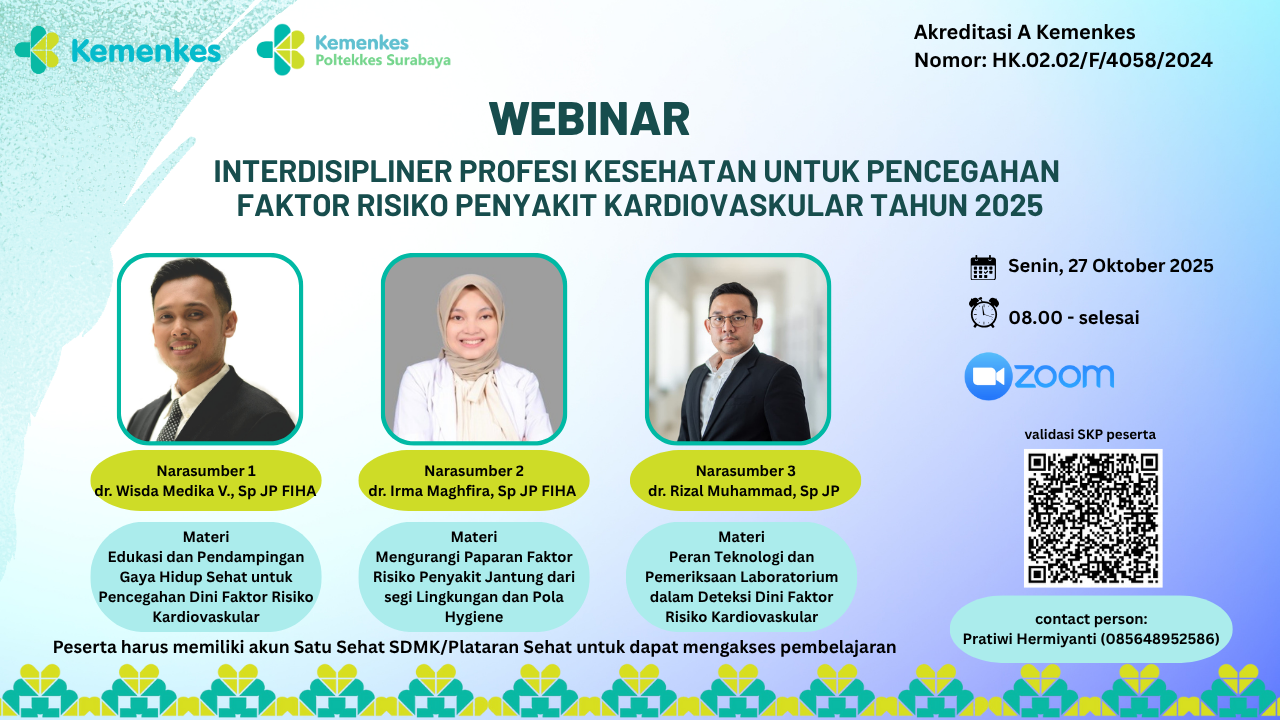 Kemenkes

Kemenkes
Poltekkes Surabaya

Akreditasi A Kemenkes
Nomor: HK.02.02/F/4058/2024

WEBINAR

INTERDISIPLINER PROFESI KESEHATAN UNTUK PENCEGAHAN FAKTOR RISIKO PENYAKIT KARDIOVASKULAR TAHUN 2025

Narasumber 1
dr. Wisda Medika V., Sp JP FIHA

Materi
Edukasi dan Pendampingan Gaya Hidup Sehat untuk Pencegahan Dini Faktor Risiko Kardiovaskular

Narasumber 2
dr. Irma Maghfira, Sp JP FIHA

Materi
Mengurangi Paparan Faktor Risiko Penyakit Jantung dari segi Lingkungan dan Pola Hygiene

Narasumber 3
dr. Rizal Muhammad, Sp JP

Materi
Peran Teknologi dan Pemeriksaan Laboratorium dalam Deteksi Dini Faktor Risiko Kardiovaskular

Senin, 27 Oktober 2025

08.00 - selesai

zoom

validasi SKP peserta

contact person:
Pratiwi Hermiyanti (085648952586)

Peserta harus memiliki akun Satu Sehat SDMK/Plataran Sehat untuk dapat mengakses pembelajaran